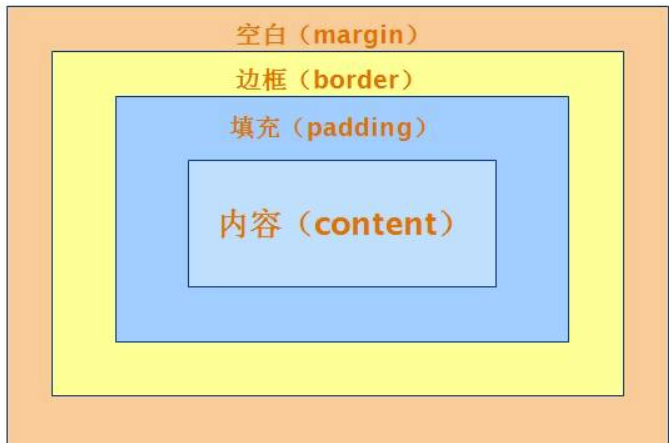 空白（margin）

边框（border）

填充（padding）

内容（content）